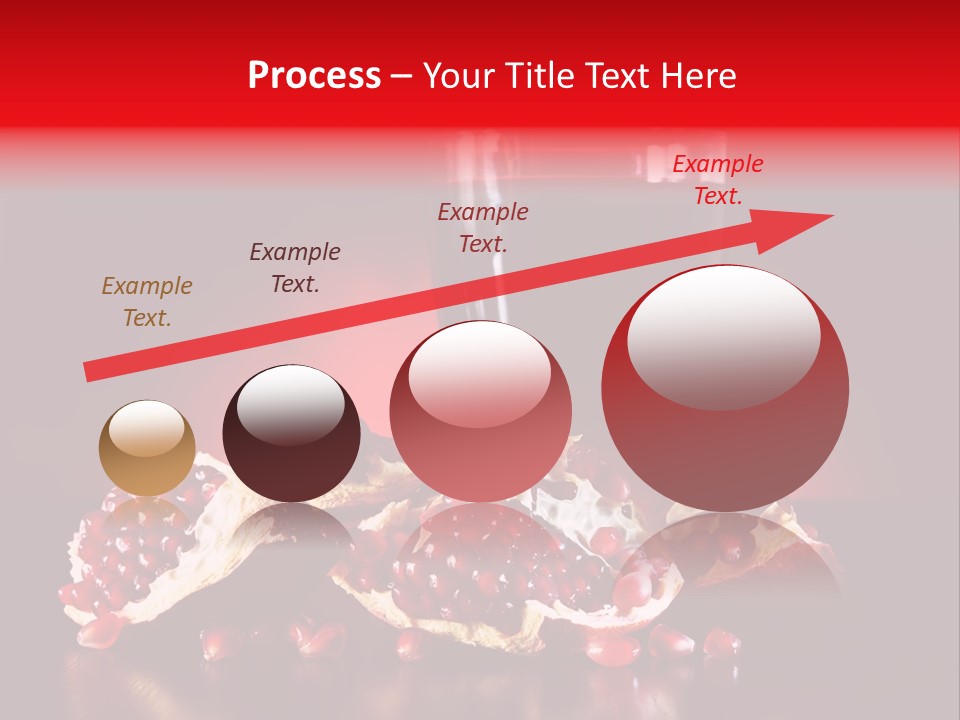 Process – Your Title Text Here

Example Text.

Example Text.

Example Text.

Example Text.